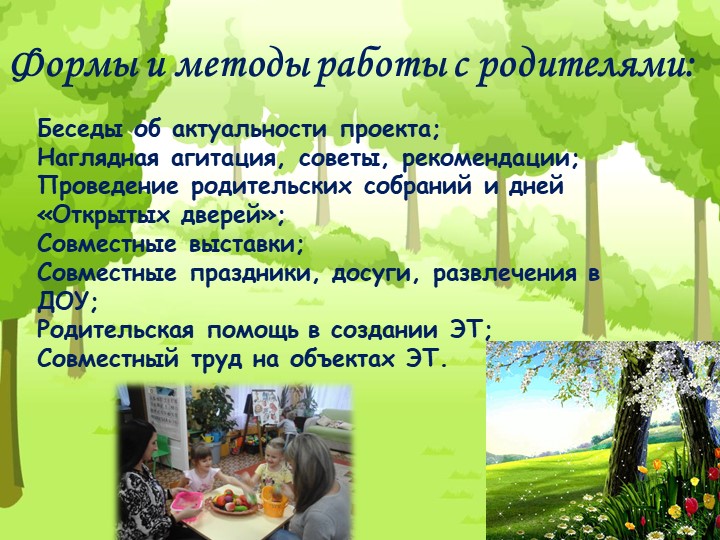 Формы и методы работы с родителями:

Беседы об актуальности проекта;
Наглядная агитация, советы, рекомендации;
Проведение родительских собраний и дней «Открытых дверей»;
Совместные выставки;
Совместные праздники, досуги, развлечения в ДОУ;
Родительская помощь в создании ЭТ;
Совместный труд на объектах ЭТ.